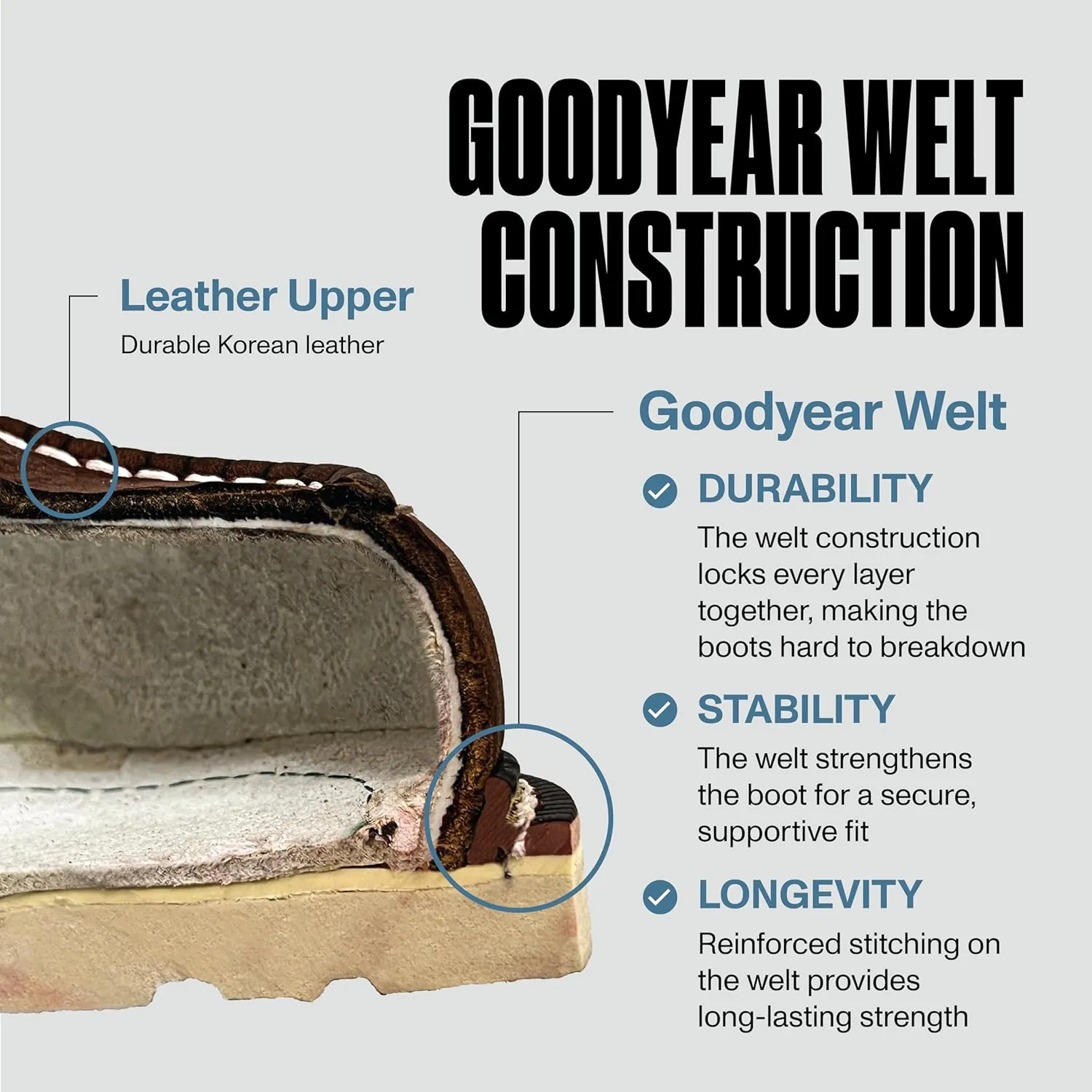 GOODYEAR WELT CONSTRUCTION

Leather Upper
Durable Korean leather

Goodyear Welt

DURABILITY
The welt construction locks every layer together, making the boots hard to breakdown

STABILITY
The welt strengthens the boot for a secure, supportive fit

LONGEVITY
Reinforced stitching on the welt provides long-lasting strength